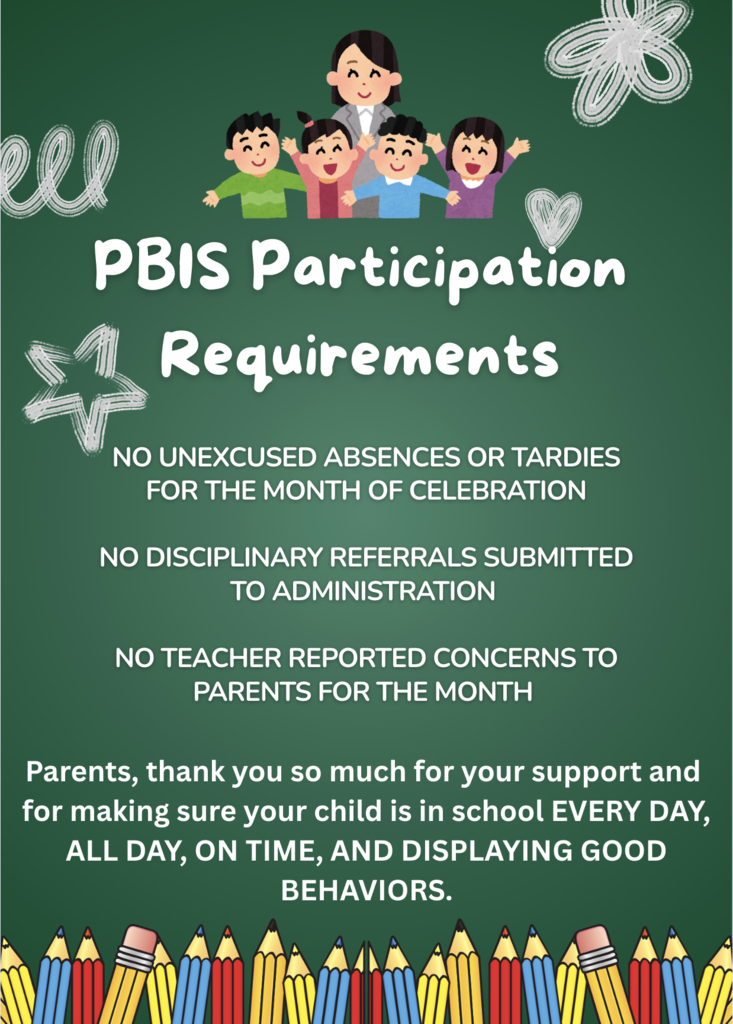 PBIS Participation Requirements

NO UNEXCUSED ABSENCES OR TARDIES FOR THE MONTH OF CELEBRATION

NO DISCIPLINARY REFERRALS SUBMITTED TO ADMINISTRATION

NO TEACHER REPORTED CONCERNS TO PARENTS FOR THE MONTH

Parents, thank you so much for your support and for making sure your child is in school EVERY DAY, ALL DAY, ON TIME, AND DISPLAYING GOOD BEHAVIORS.